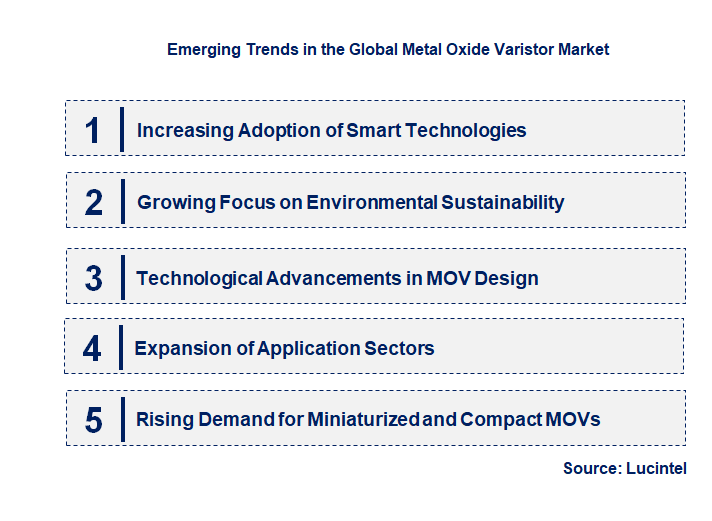 Emerging Trends in the Global Metal Oxide Varistor Market

1 Increasing Adoption of Smart Technologies

2 Growing Focus on Environmental Sustainability

3 Technological Advancements in MOV Design

4 Expansion of Application Sectors

5 Rising Demand for Miniaturized and Compact MOVs

Source: Lucintel